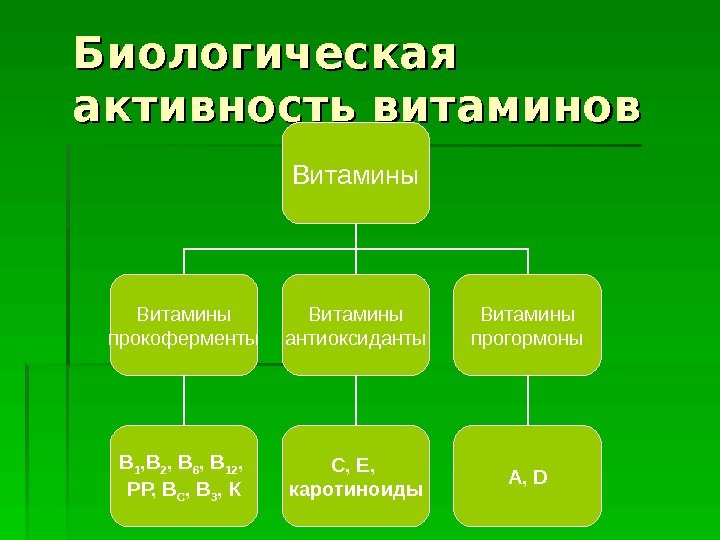 Биологическая активность витаминов

Витамины

Витамины прокоферменты

Витамины антиоксиданты

Витамины прогормоны

$B_1$,$B_2$, $B_6$, $B_{12}$, PP, $B_C$, $B_3$, K

C, E, каротиноиды

A, D